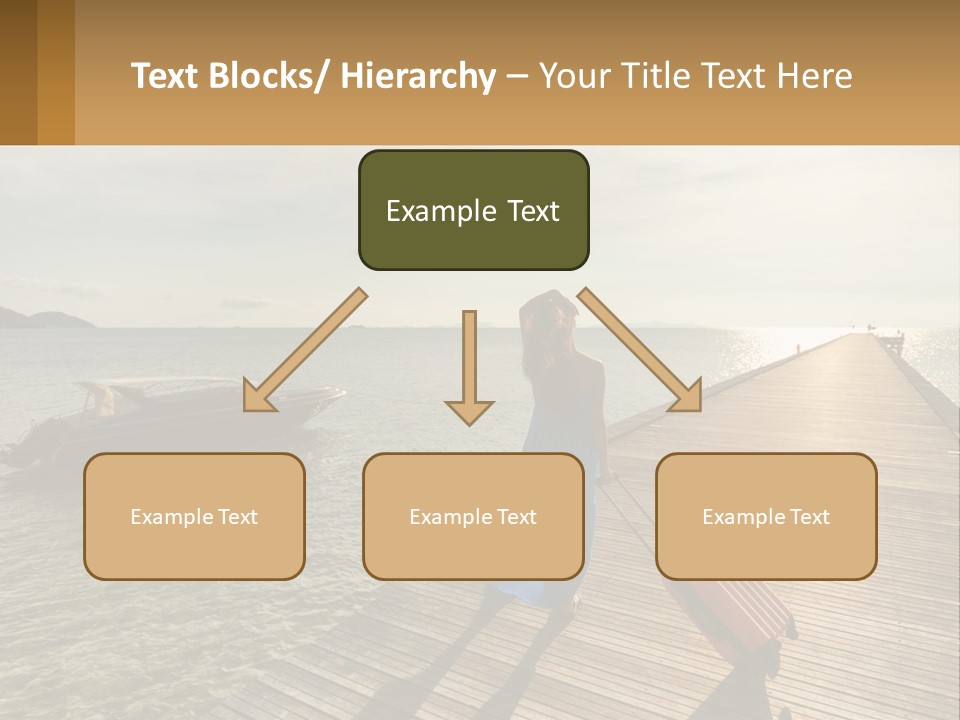 Text Blocks/ Hierarchy – Your Title Text Here

Example Text

Example Text

Example Text

Example Text